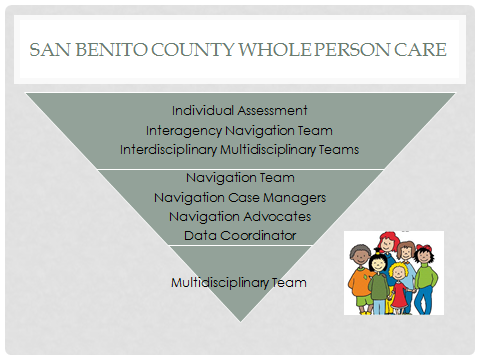 SAN BENITO COUNTY WHOLE PERSON CARE

Individual Assessment
Interagency Navigation Team
Interdisciplinary Multidisciplinary Teams

Navigation Team
Navigation Case Managers
Navigation Advocates
Data Coordinator

Multidisciplinary Team